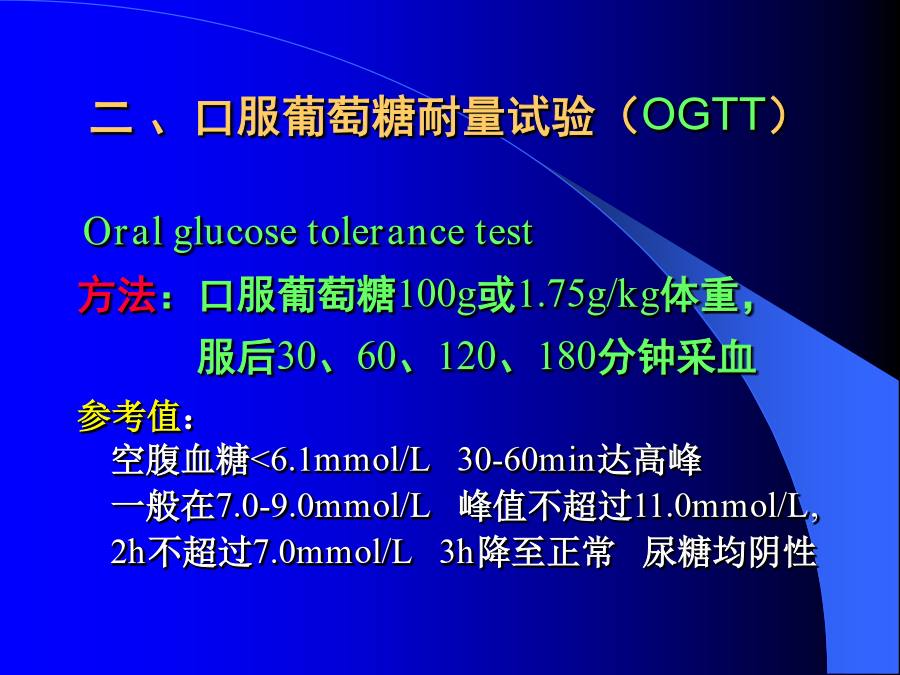 二 、口服葡萄糖耐量试验（OGTT）

Oral glucose tolerance test

方法：口服葡萄糖100g或1.75g/kg体重，
服后30、60、120、180分钟采血

参考值：
空腹血糖<6.1mmol/L 30-60min达高峰
一般在7.0-9.0mmol/L 峰值不超过11.0mmol/L,
2h不超过7.0mmol/L 3h降至正常 尿糖均阴性